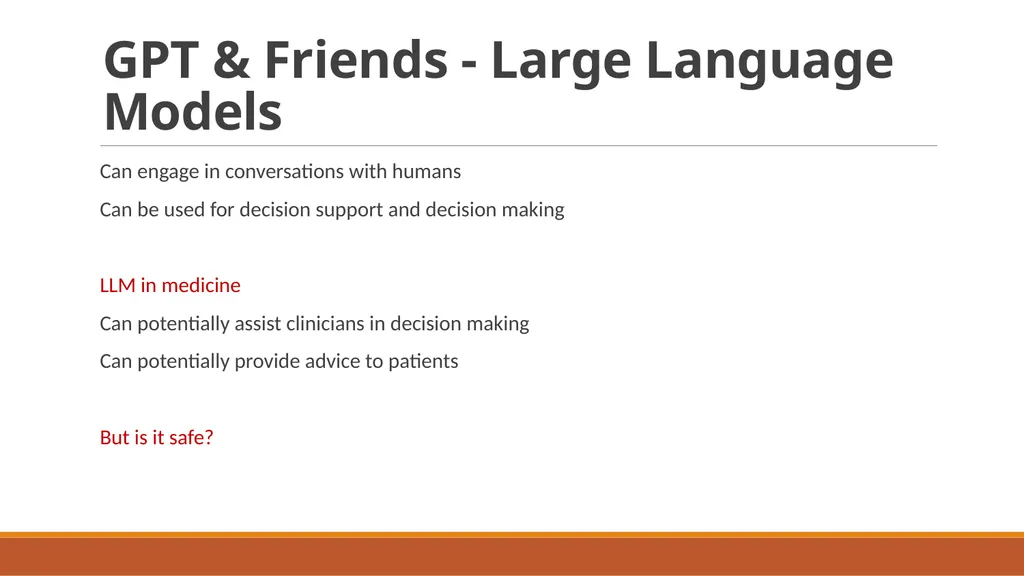 GPT & Friends - Large Language Models

Can engage in conversations with humans

Can be used for decision support and decision making

LLM in medicine

Can potentially assist clinicians in decision making

Can potentially provide advice to patients

But is it safe?